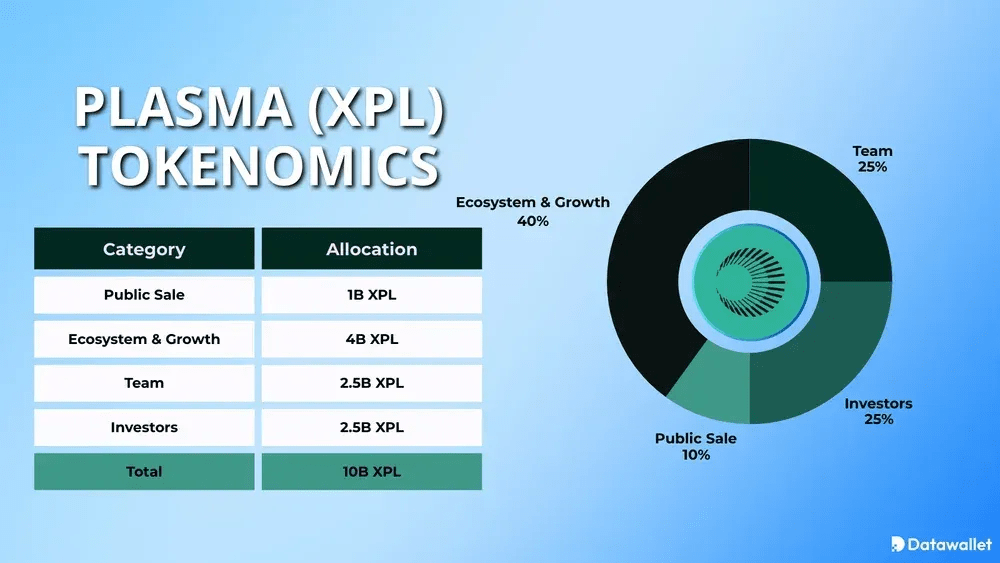 PLASMA (XPL) TOKENOMICS

| Category | Allocation |
|---|---|
| Public Sale | 1B XPL |
| Ecosystem & Growth | 4B XPL |
| Team | 2.5B XPL |
| Investors | 2.5B XPL |
| Total | 10B XPL |

Ecosystem & Growth
40%

Team
25%

Investors
25%

Public Sale
10%

Datawallet